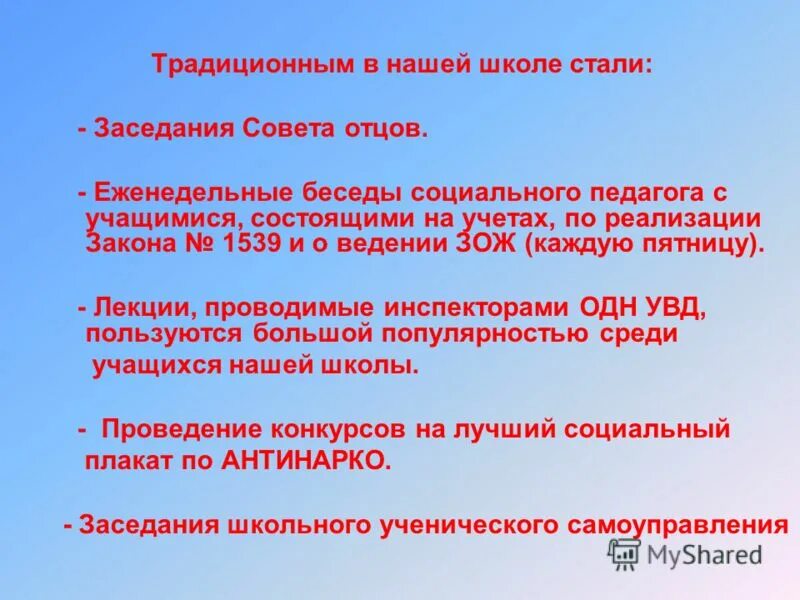 Традиционным в нашей школе стали:

- Заседания Совета отцов.

- Еженедельные беседы социального педагога с учащимися, состоящими на учетах, по реализации Закона № 1539 и о ведении ЗОЖ (каждую пятницу).

- Лекции, проводимые инспекторами ОДН УВД, пользуются большой популярностью среди учащихся нашей школы.

- Проведение конкурсов на лучший социальный плакат по АНТИНАРКО.

- Заседания школьного ученического самоуправления

MyShared